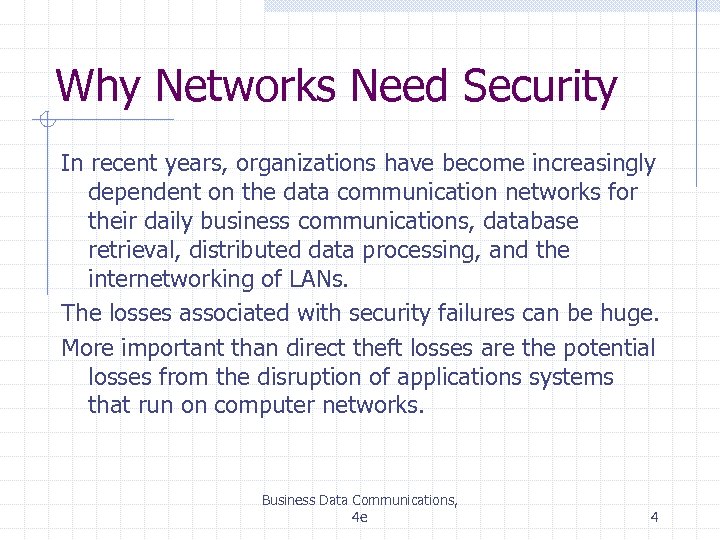 Why Networks Need Security

In recent years, organizations have become increasingly dependent on the data communication networks for their daily business communications, database retrieval, distributed data processing, and the internetworking of LANs.

The losses associated with security failures can be huge.

More important than direct theft losses are the potential losses from the disruption of applications systems that run on computer networks.

Business Data Communications, 4e

4